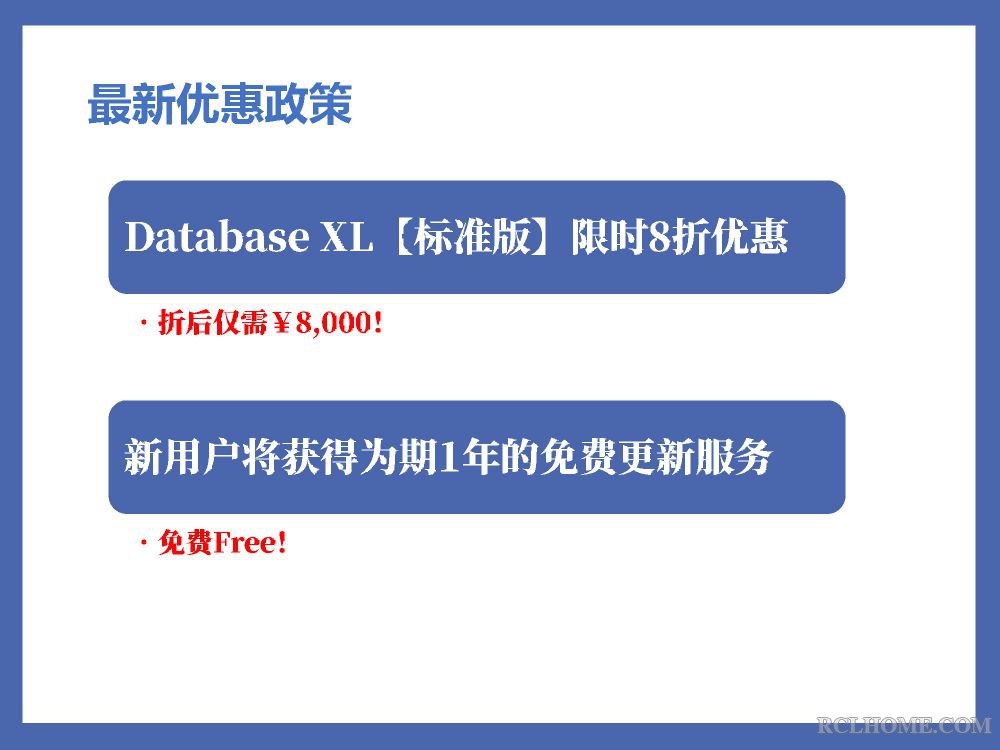 最新优惠政策

Database XL【标准版】限时8折优惠

· 折后仅需￥8,000!

新用户将获得为期1年的免费更新服务

· 免费Free!

RCLHOME.COM